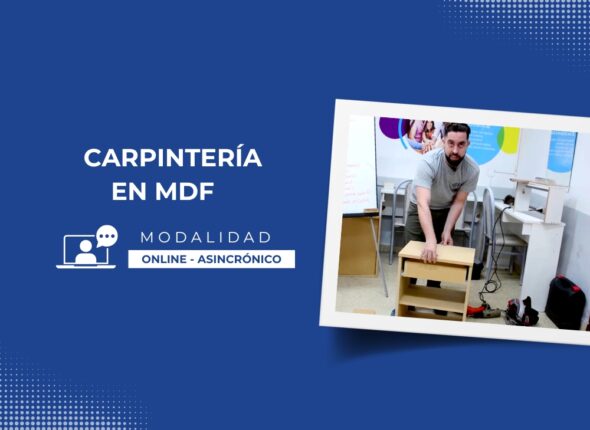 CARPINTERÍA EN MDF

MODALIDAD

ONLINE - ASINCRÓNICO